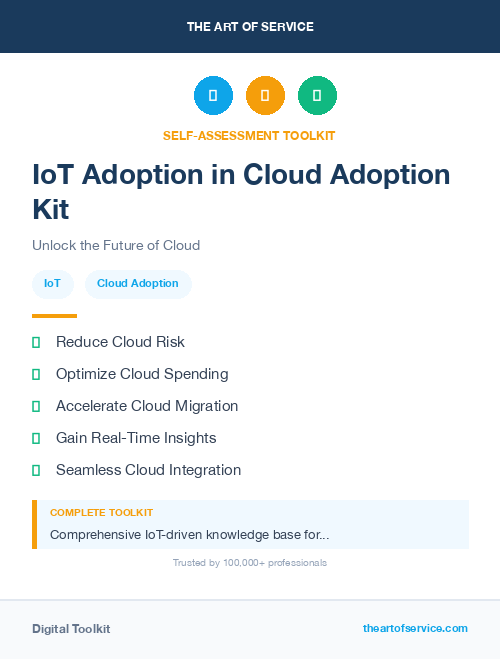 THE ART OF SERVICE

SELF-ASSESSMENT TOOLKIT

IoT Adoption in Cloud Adoption Kit

Unlock the Future of Cloud

IoT

Cloud Adoption

Reduce Cloud Risk

Optimize Cloud Spending

Accelerate Cloud Migration

Gain Real-Time Insights

Seamless Cloud Integration

COMPLETE TOOLKIT

Comprehensive IoT-driven knowledge base for...

Trusted by 100,000+ professionals

Digital Toolkit

theartofservice.com